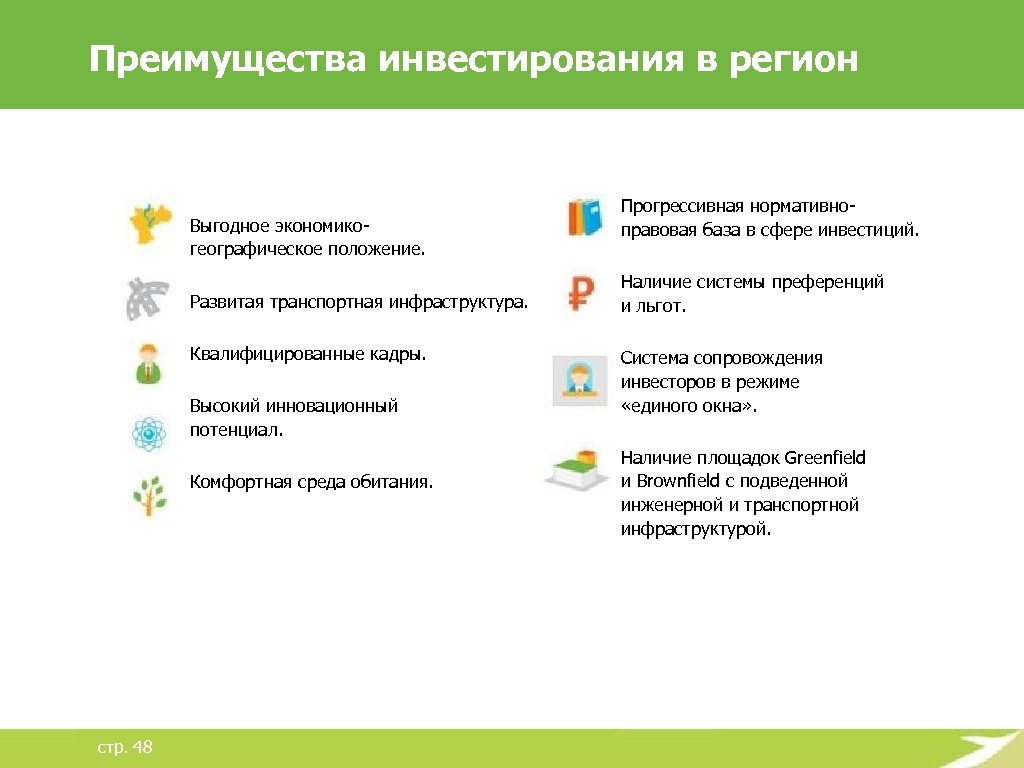 Преимущества инвестирования в регион

Выгодное экономико-географическое положение.

Развитая транспортная инфраструктура.

Квалифицированные кадры.

Высокий инновационный потенциал.

Комфортная среда обитания.

Прогрессивная нормативно-правовая база в сфере инвестиций.

Наличие системы преференций и льгот.

Система сопровождения инвесторов в режиме «единого окна».

Наличие площадок Greenfield и Brownfield с подведенной инженерной и транспортной инфраструктурой.

стр. 48